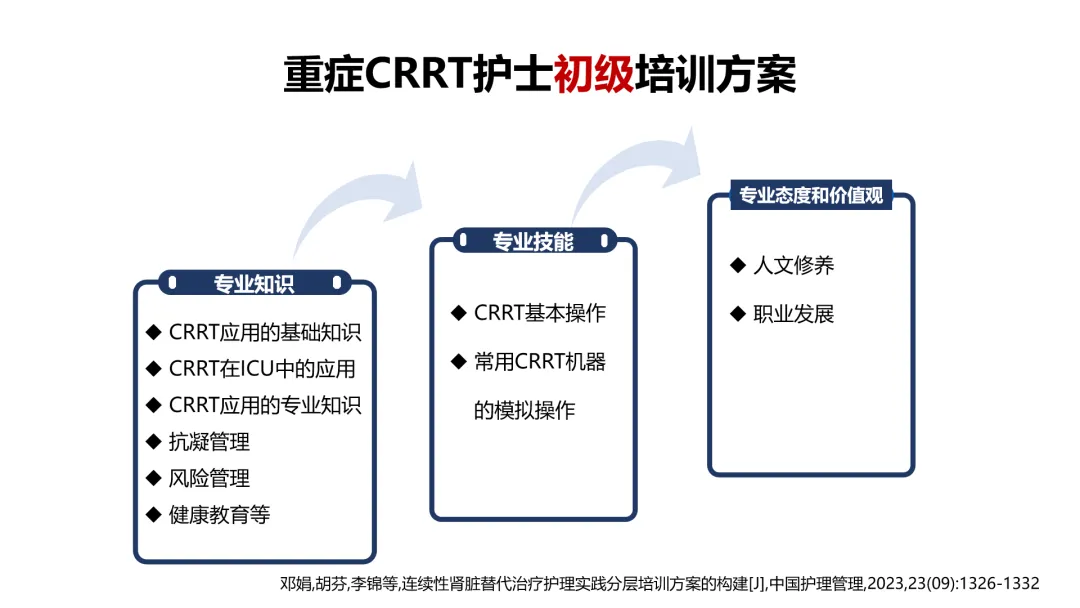 重症CRRT护士初级培训方案

专业知识
◆ CRRT应用的基础知识
◆ CRRT在ICU中的应用
◆ CRRT应用的专业知识
◆ 抗凝管理
◆ 风险管理
◆ 健康教育等

专业技能
◆ CRRT基本操作
◆ 常用CRRT机器的模拟操作

专业态度和价值观
◆ 人文修养
◆ 职业发展

邓娟,胡芬,李锦等,连续性肾脏替代治疗护理实践分层培训方案的构建[J],中国护理管理,2023,23(09):1326-1332